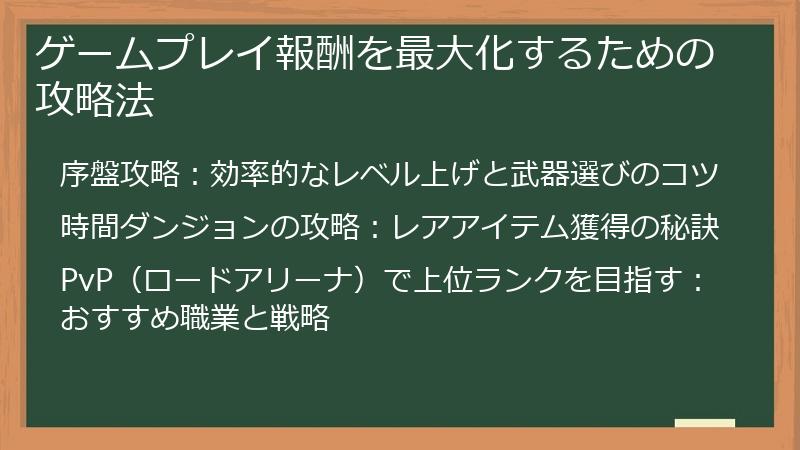 ゲームプレイ報酬を最大化するための攻略法

序盤攻略：効率的なレベル上げと武器選びのコツ

時間ダンジョンの攻略：レアアイテム獲得の秘訣

PvP（ロードアリーナ）で上位ランクを目指す：おすすめ職業と戦略